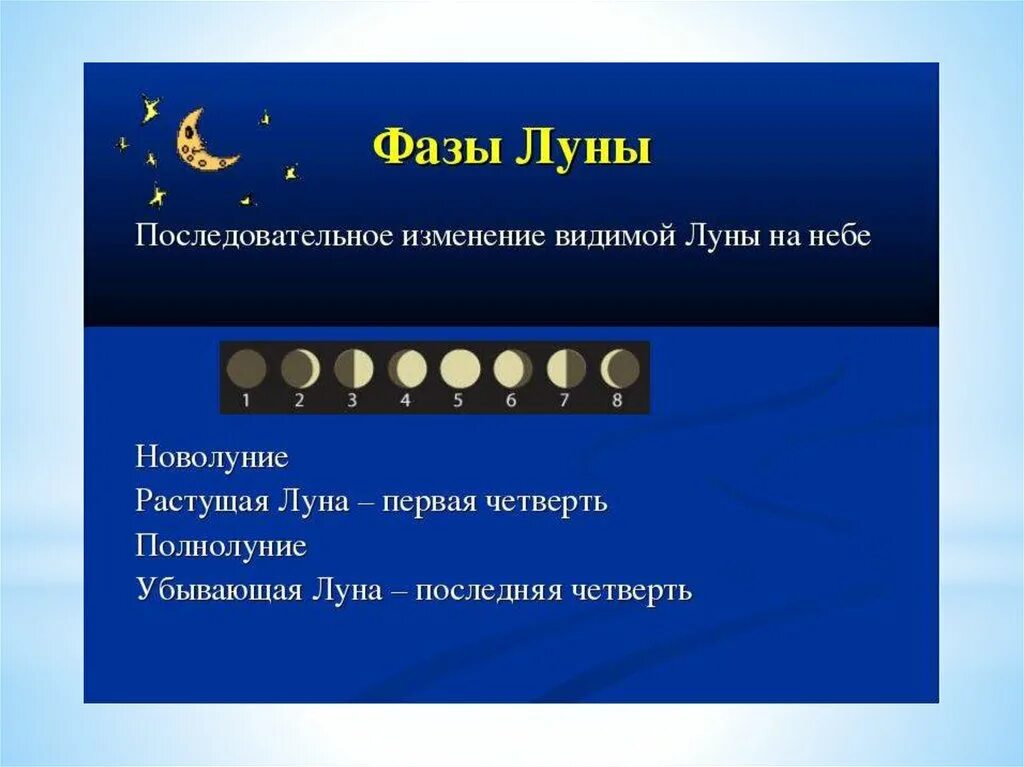 Фазы Луны

Последовательное изменение видимой Луны на небе

1 2 3 4 5 6 7 8

Новолуние
Растущая Луна – первая четверть
Полнолуние
Убывающая Луна – последняя четверть